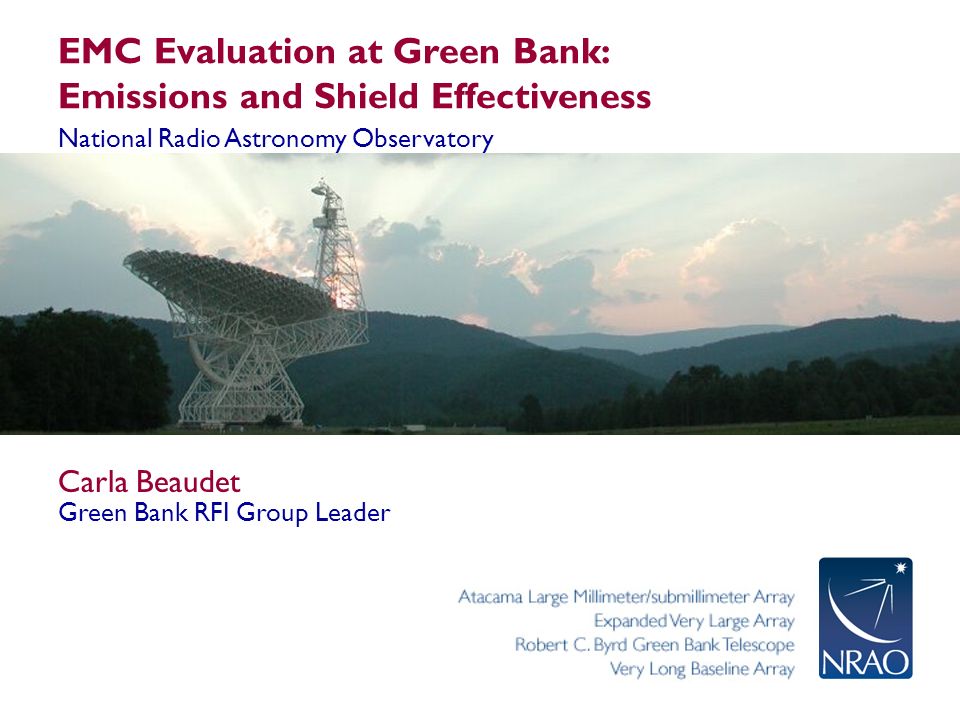 EMC Evaluation at Green Bank:
Emissions and Shield Effectiveness

National Radio Astronomy Observatory

Carla Beaudet
Green Bank RFI Group Leader

Atacama Large Millimeter/submillimeter Array
Expanded Very Large Array
Robert C. Byrd Green Bank Telescope
Very Long Baseline Array

NRAO